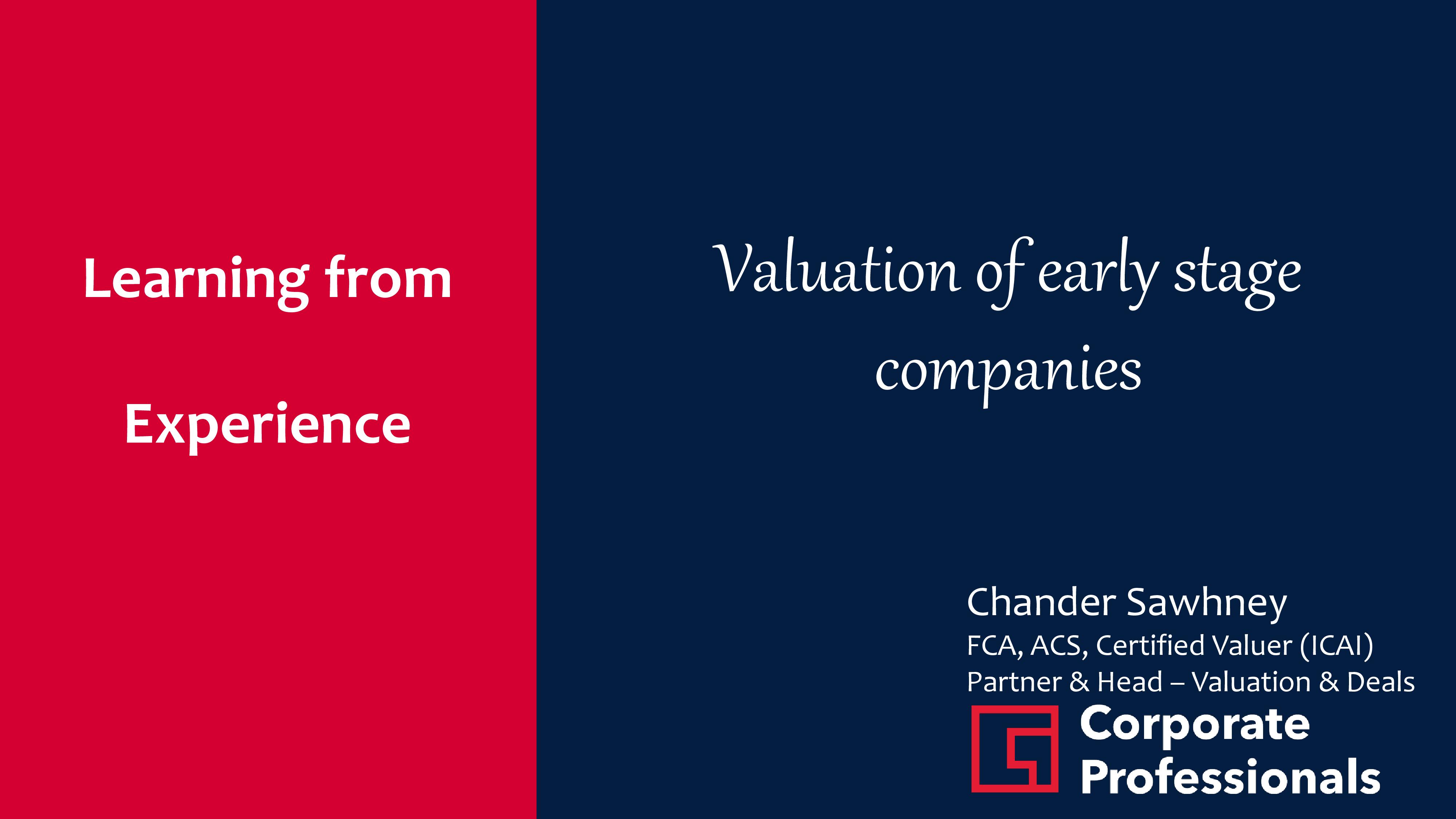 Learning from

Experience

Valuation of early stage companies

Chander Sawhney
FCA, ACS, Certified Valuer (ICAI)
Partner & Head – Valuation & Deals

Corporate Professionals